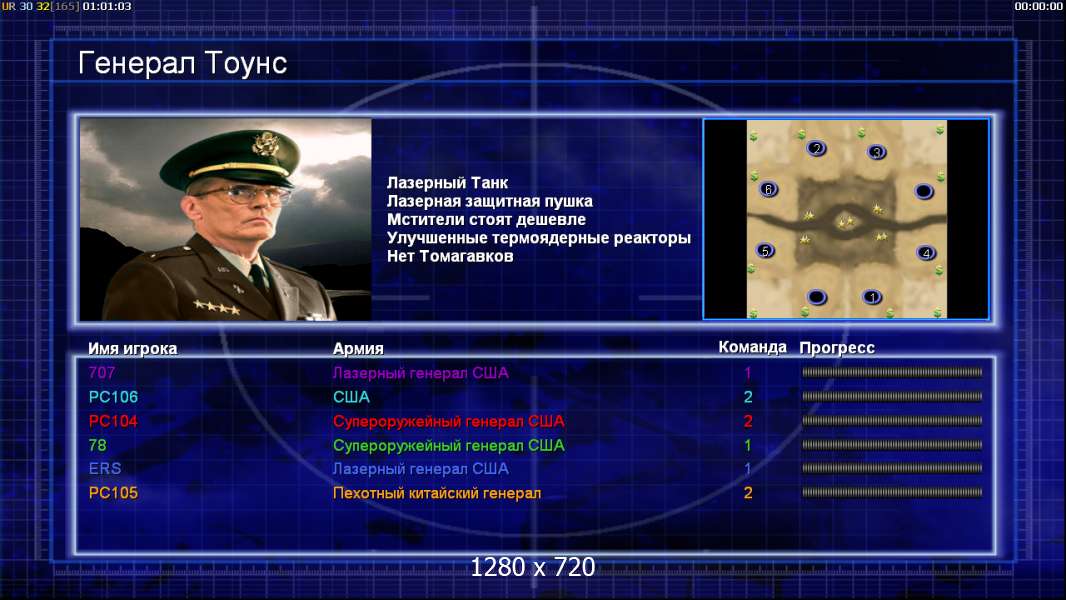 UR 30 32[165] 01:01:03

00:00:00

Генерал Тоунс

Лазерный Танк
Лазерная защитная пушка
Мстители стоят дешевле
Улучшенные термоядерные реакторы
Нет Томагавков

2 3 6 5 4 1

| Имя игрока | Армия | Команда | Прогресс |
|---|---|---|---|
| 707 | Лазерный генерал США | 1 | |
| PC106 | США | 2 | |
| PC104 | Супероружейный генерал США | 2 | |
| 78 | Супероружейный генерал США | 1 | |
| ERS | Лазерный генерал США | 1 | |
| PC105 | Пехотный китайский генерал | 2 | |

1280 x 720